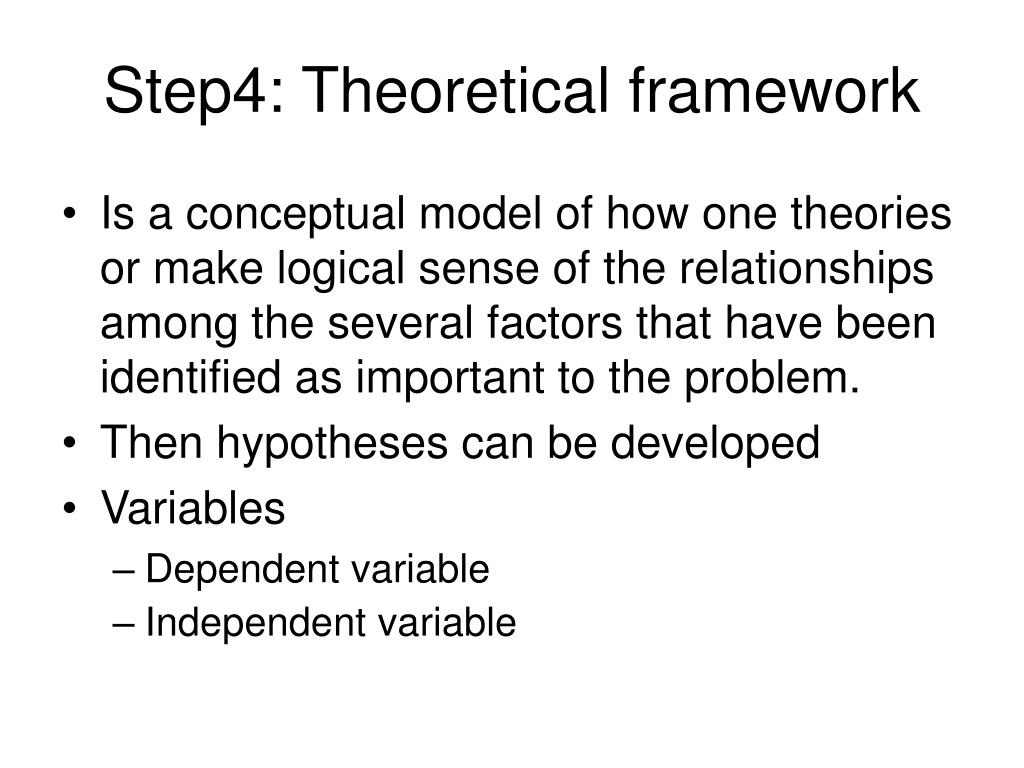 Step4: Theoretical framework

• Is a conceptual model of how one theories or make logical sense of the relationships among the several factors that have been identified as important to the problem.
• Then hypotheses can be developed
• Variables
– Dependent variable
– Independent variable